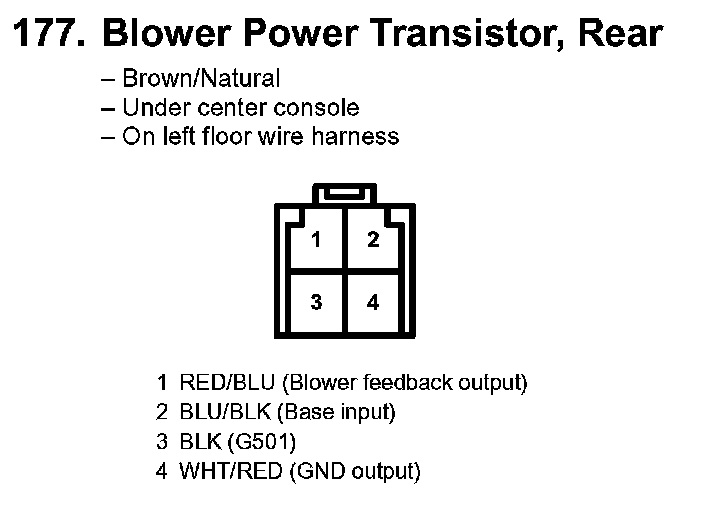 177. Blower Power Transistor, Rear

– Brown/Natural
– Under center console
– On left floor wire harness

1 2
3 4

1 RED/BLU (Blower feedback output)
2 BLU/BLK (Base input)
3 BLK (G501)
4 WHT/RED (GND output)